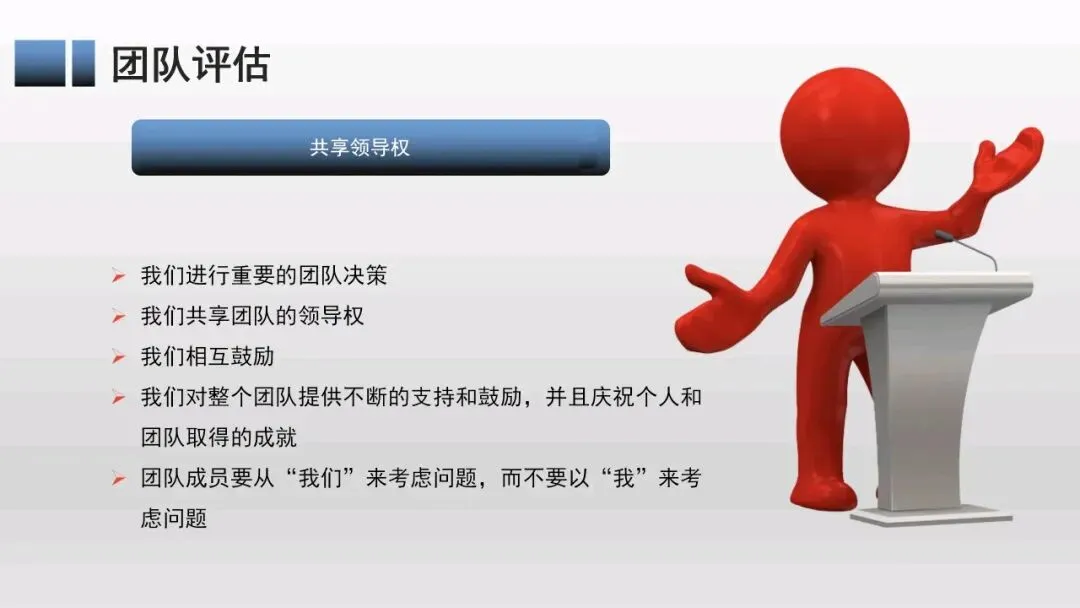 团队评估

共享领导权

➢ 我们进行重要的团队决策
➢ 我们共享团队的领导权
➢ 我们相互鼓励
➢ 我们对整个团队提供不断的支持和鼓励，并且庆祝个人和团队取得的成就
➢ 团队成员要从“我们”来考虑问题，而不要以“我”来考虑问题